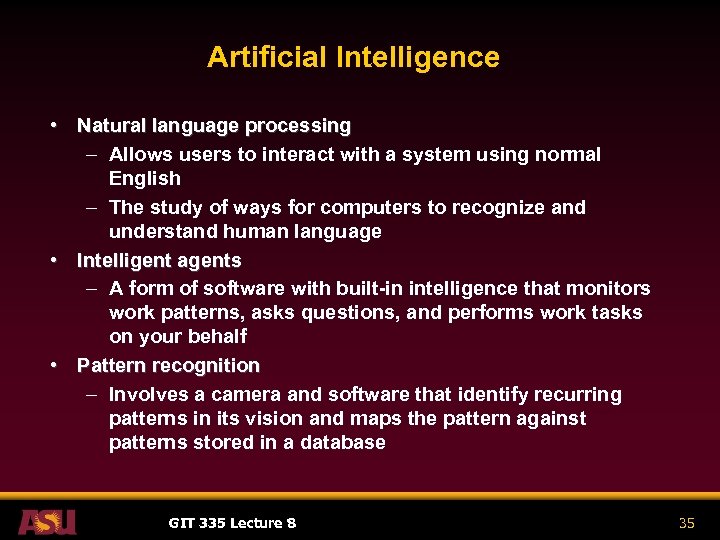 Artificial Intelligence

• Natural language processing
– Allows users to interact with a system using normal English
– The study of ways for computers to recognize and understand human language
• Intelligent agents
– A form of software with built-in intelligence that monitors work patterns, asks questions, and performs work tasks on your behalf
• Pattern recognition
– Involves a camera and software that identify recurring patterns in its vision and maps the pattern against patterns stored in a database

ASU

GIT 335 Lecture 8

35